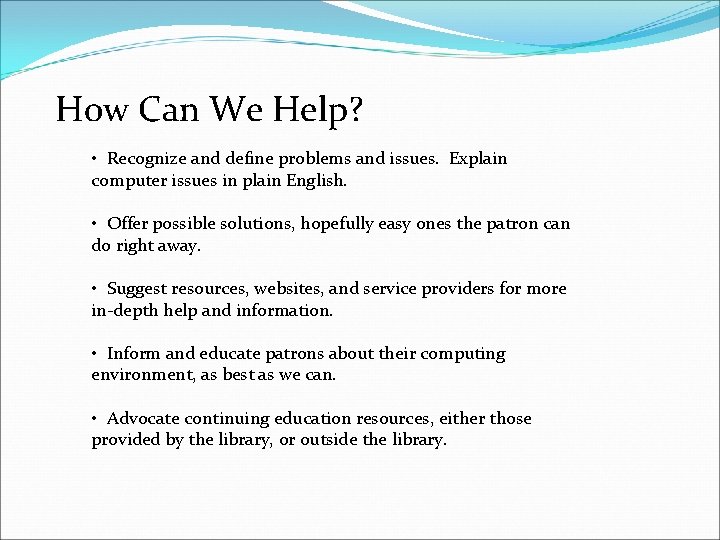 How Can We Help?

• Recognize and define problems and issues. Explain computer issues in plain English.

• Offer possible solutions, hopefully easy ones the patron can do right away.

• Suggest resources, websites, and service providers for more in-depth help and information.

• Inform and educate patrons about their computing environment, as best as we can.

• Advocate continuing education resources, either those provided by the library, or outside the library.